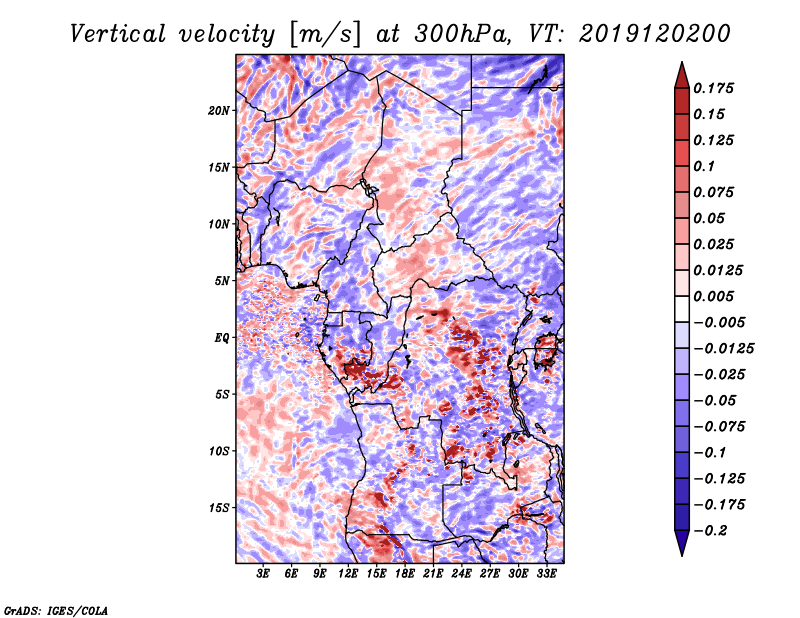 Vertical velocity [m/s] at 300hPa, VT: 2019120200

20N
15N
10N
5N
EQ
5S
10S
15S

3E 6E 9E 12E 15E 18E 21E 24E 27E 30E 33E

0.175
0.15
0.125
0.1
0.075
0.05
0.025
0.0125
0.005
−0.005
−0.0125
−0.025
−0.05
−0.075
−0.1
−0.125
−0.175
−0.2

GrADS: IGES/COLA